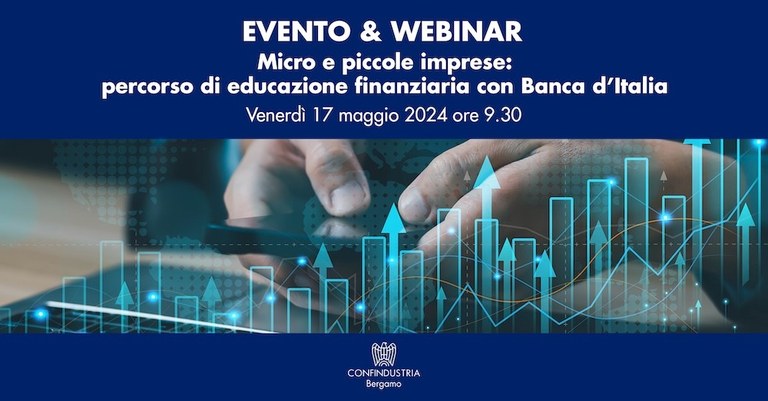 EVENTO & WEBINAR
Micro e piccole imprese:
percorso di educazione finanziaria con Banca d'Italia
Venerdì 17 maggio 2024 ore 9.30

CONFINDUSTRIA
Bergamo